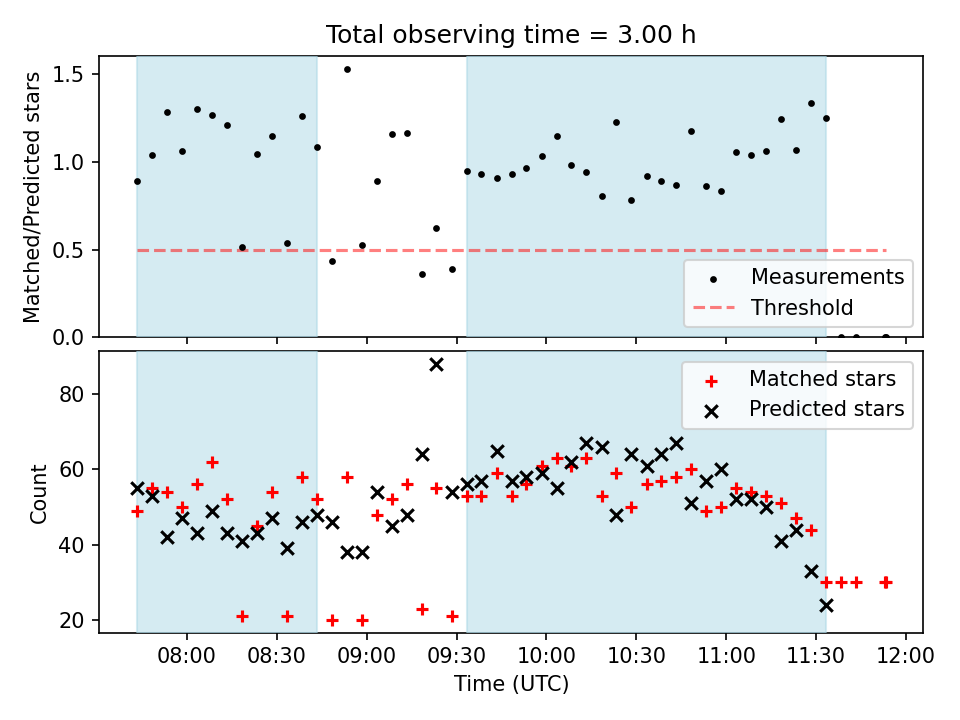 Total observing time = 3.00 h

Matched/Predicted stars

1.5
1.0
0.5
0.0

Measurements
Threshold

Count

80
60
40
20

Matched stars
Predicted stars

08:00 08:30 09:00 09:30 10:00 10:30 11:00 11:30 12:00

Time (UTC)